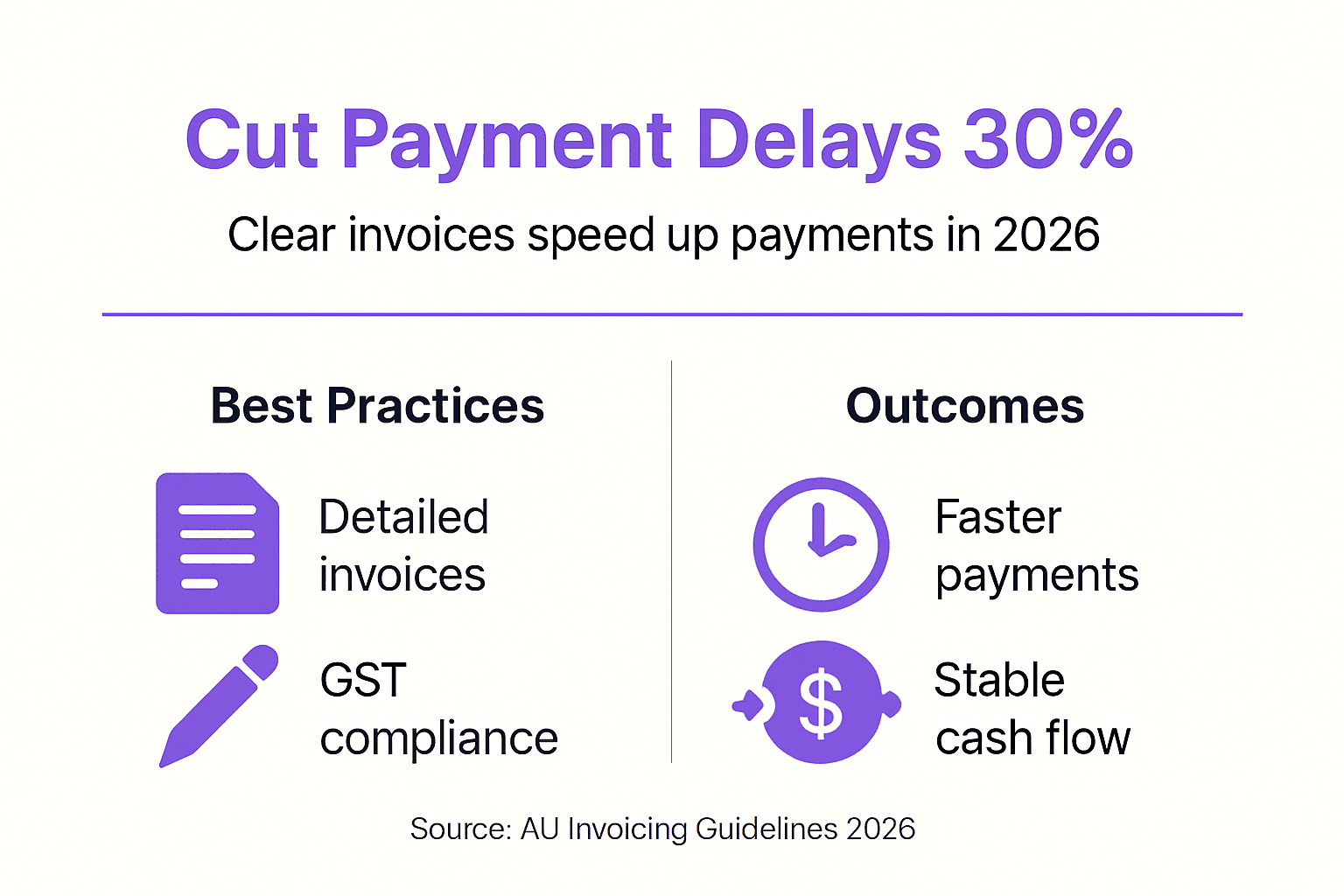 Cut Payment Delays 30%

Clear invoices speed up payments in 2026

Best Practices

Detailed invoices

GST compliance

Outcomes

Faster payments

$

Stable cash flow

Source: AU Invoicing Guidelines 2026